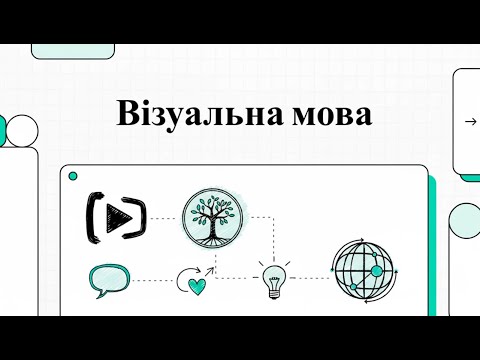 Візуальна мова

→